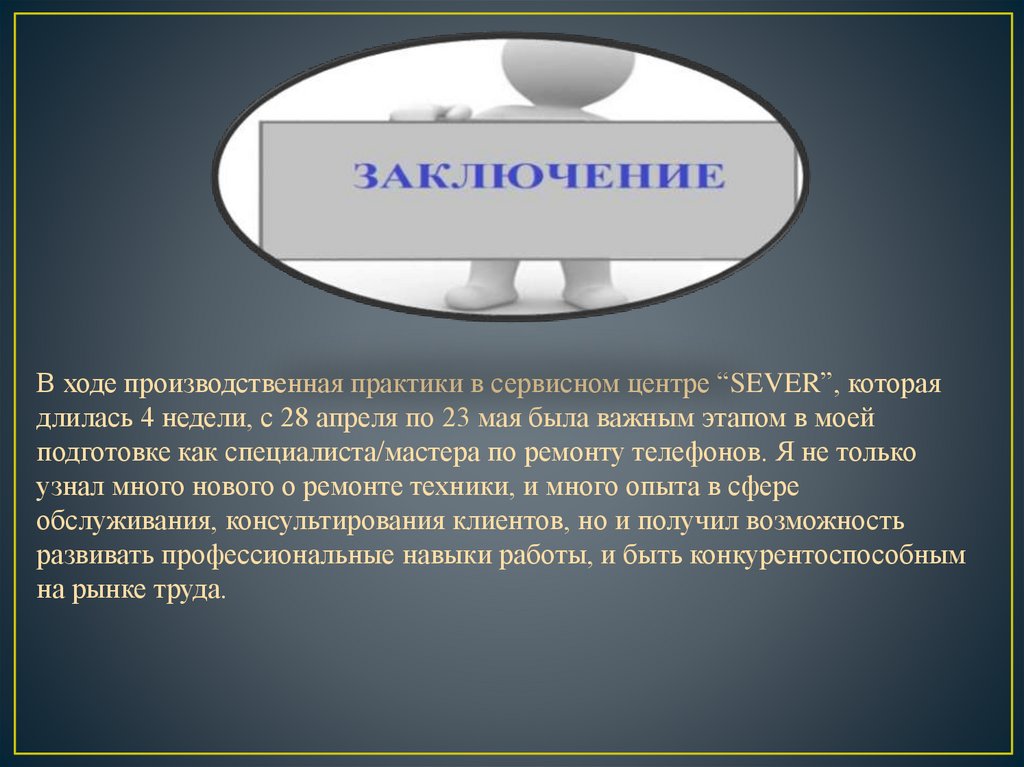 ЗАКЛЮЧЕНИЕ

В ходе производственная практики в сервисном центре “SEVER”, которая длилась 4 недели, с 28 апреля по 23 мая была важным этапом в моей подготовке как специалиста/мастера по ремонту телефонов. Я не только узнал много нового о ремонте техники, и много опыта в сфере обслуживания, консультирования клиентов, но и получил возможность развивать профессиональные навыки работы, и быть конкурентоспособным на рынке труда.